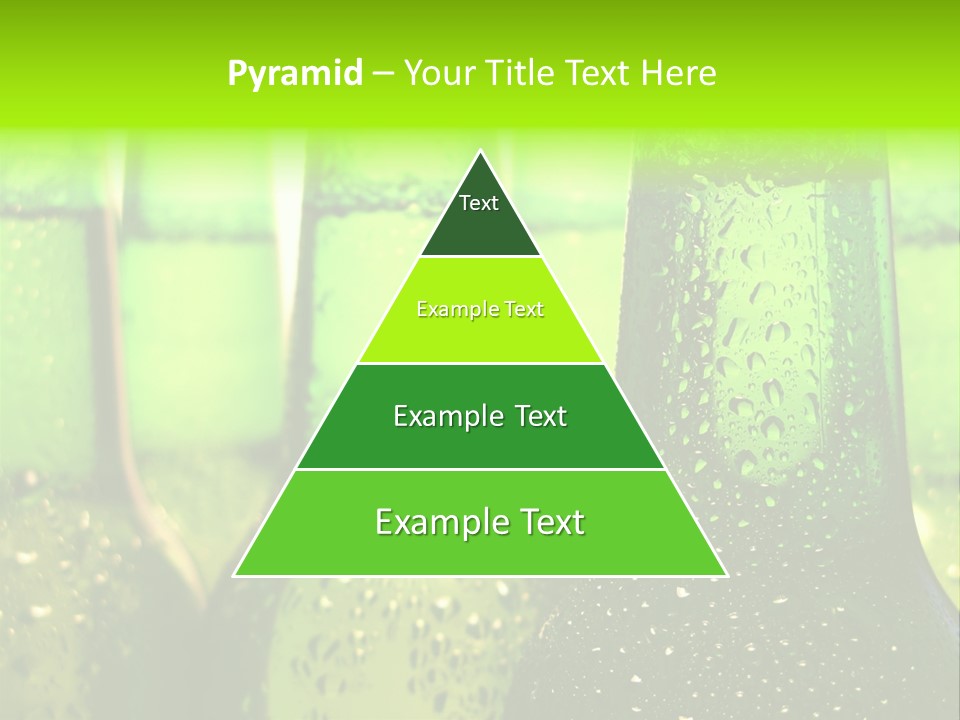 Pyramid – Your Title Text Here

Text

Example Text

Example Text

Example Text